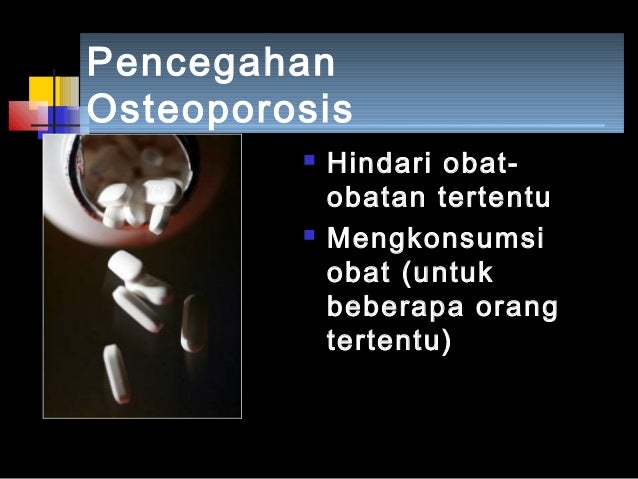 Pencegahan Osteoporosis

- Hindari obat-obatan tertentu
- Mengkonsumsi obat (untuk beberapa orang tertentu)